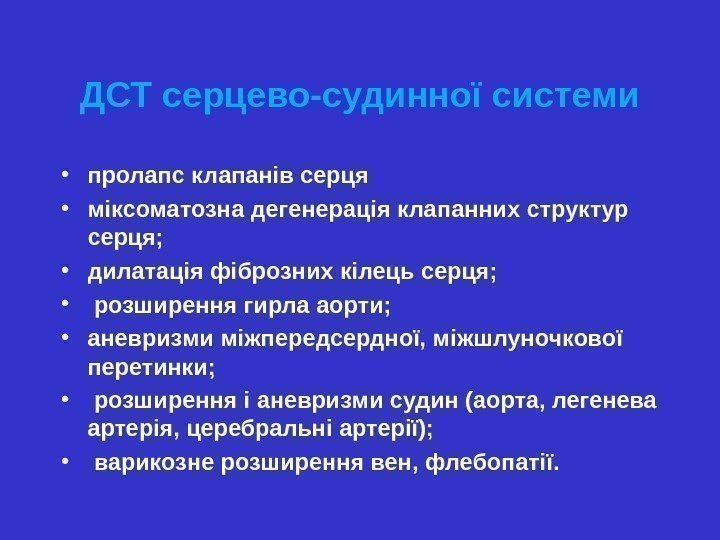 ДСТ серцево-судинної системи

• пролапс клапанів серця
• міксоматозна дегенерація клапанних структур серця;
• дилатація фіброзних кілець серця;
• розширення гирла аорти;
• аневризми міжпередсердної, міжшлуночкової перетинки;
• розширення і аневризми судин (аорта, легенева артерія, церебральні артерії);
• варикозне розширення вен, флебопатії.